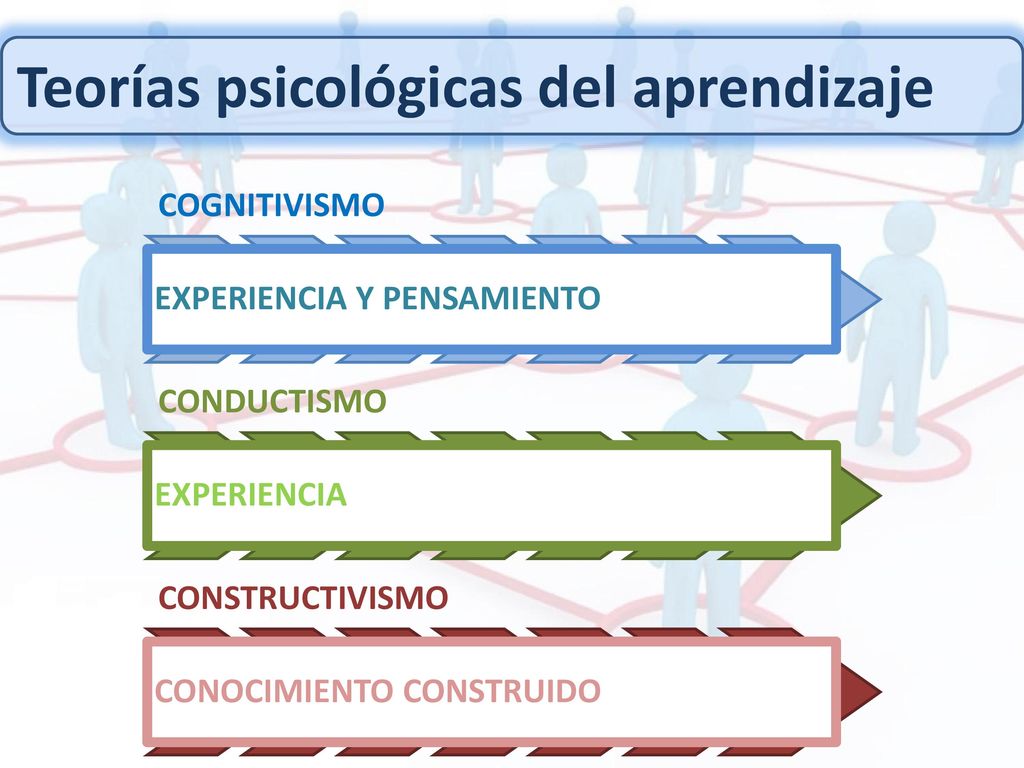 Teorías psicológicas del aprendizaje

COGNITIVISMO

EXPERIENCIA Y PENSAMIENTO

CONDUCTISMO

EXPERIENCIA

CONSTRUCTIVISMO

CONOCIMIENTO CONSTRUIDO